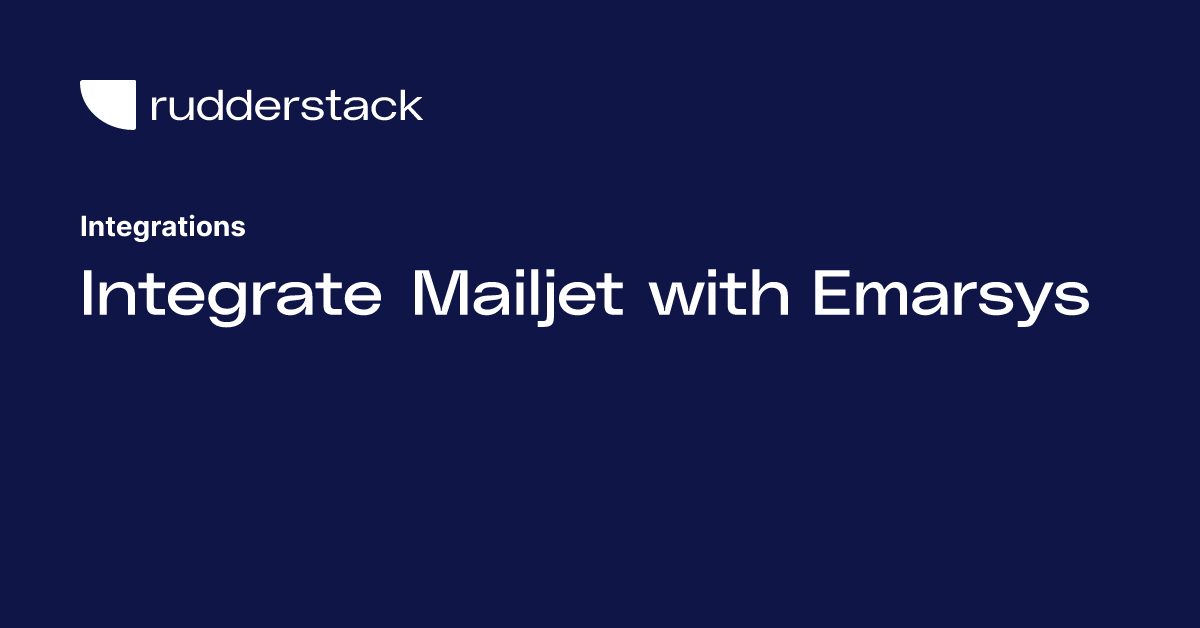 rudderstack

Integrations

Integrate Mailjet with Emarsys